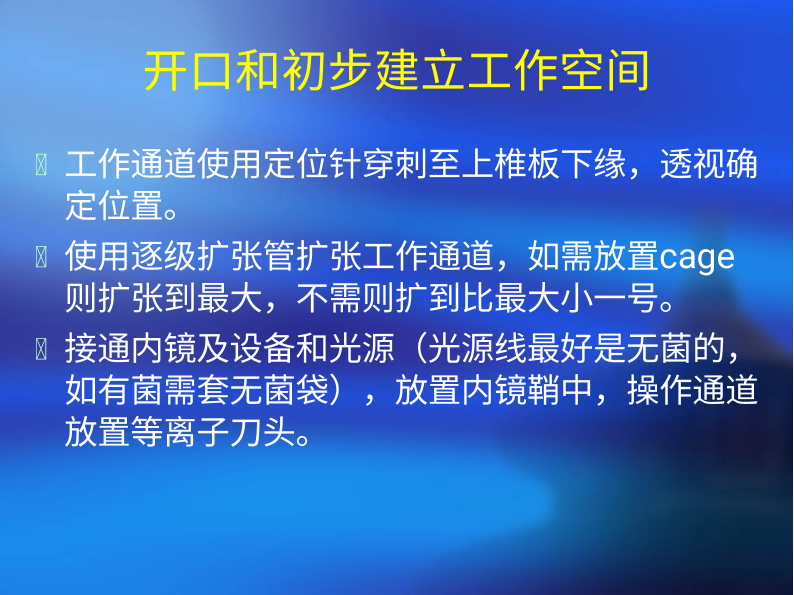 开口和初步建立工作空间

工作通道使用定位针穿刺至上椎板下缘，透视确定位置。

使用逐级扩张管扩张工作通道，如需放置cage则扩张到最大，不需则扩到比最大小一号。

接通内镜及设备和光源（光源线最好是无菌的，如有菌需套无菌袋），放置内镜鞘中，操作通道放置等离子刀头。